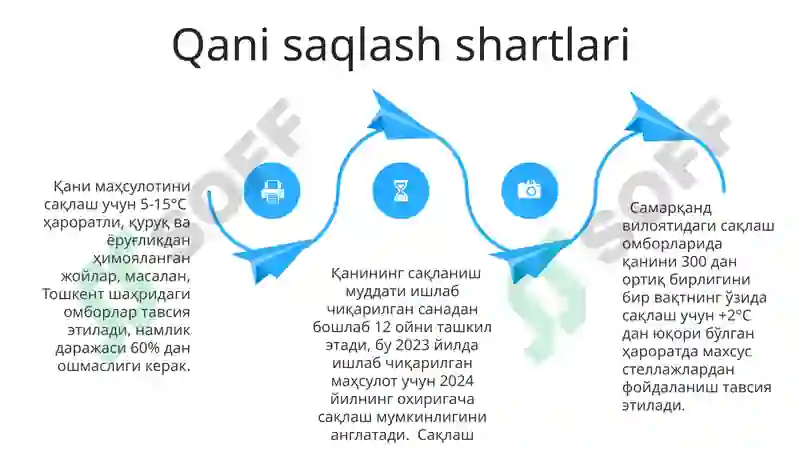 Qani saqlash shartlari

Қани маҳсулотини сақлаш учун 5-15°C ҳароратли, қуруқ ва ёруғликдан ҳимояланган жойлар, масалан, Тошкент шаҳридаги омборлар тавсия этилади, намлик даражаси 60% дан ошмаслиги керак.

Қанининг сақланиш муддати ишлаб чиқарилган санадан бошлаб 12 ойни ташкил этади, бу 2023 йилда ишлаб чиқарилган маҳсулот учун 2024 йилнинг охиригача сақлаш мумкинлигини англатади. Сақлаш

Самарқанд вилоятидаги сақлаш омборларида қанини 300 дан ортиқ бирлигини бир вақтнинг ўзида сақлаш учун +2°C дан юқори бўлган ҳароратда махсус стеллажлардан фойдаланиш тавсия этилади.

SOFF
SOFF